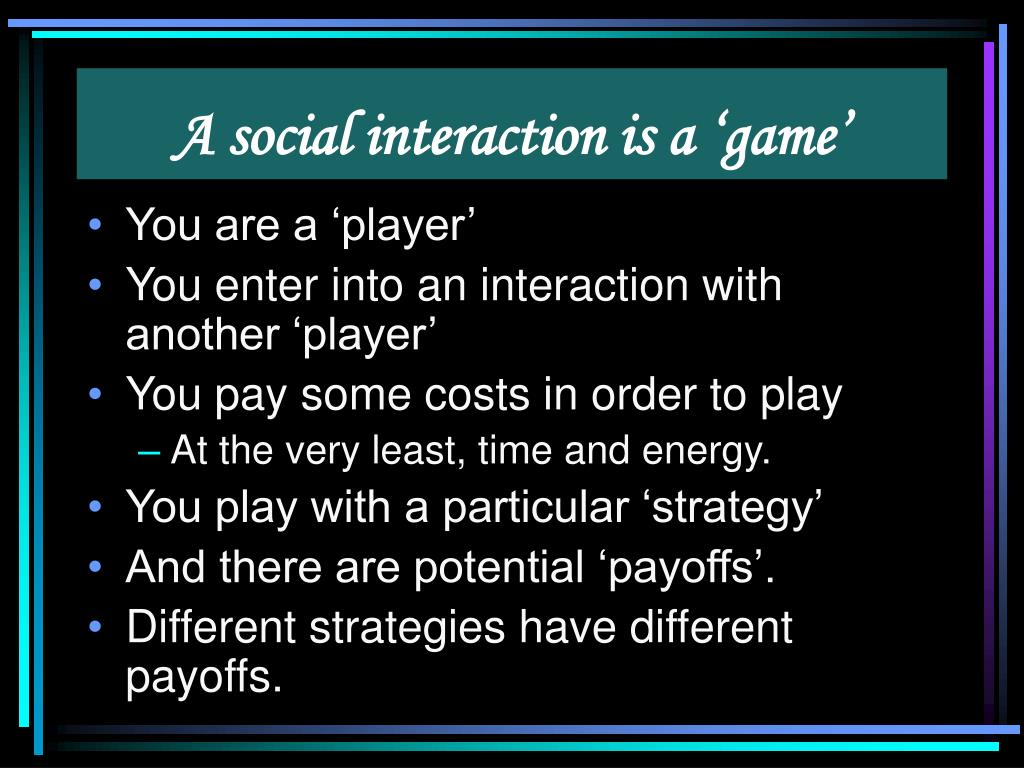 A social interaction is a ‘game’

• You are a ‘player’
• You enter into an interaction with another ‘player’
• You pay some costs in order to play
– At the very least, time and energy.
• You play with a particular ‘strategy’
• And there are potential ‘payoffs’.
• Different strategies have different payoffs.